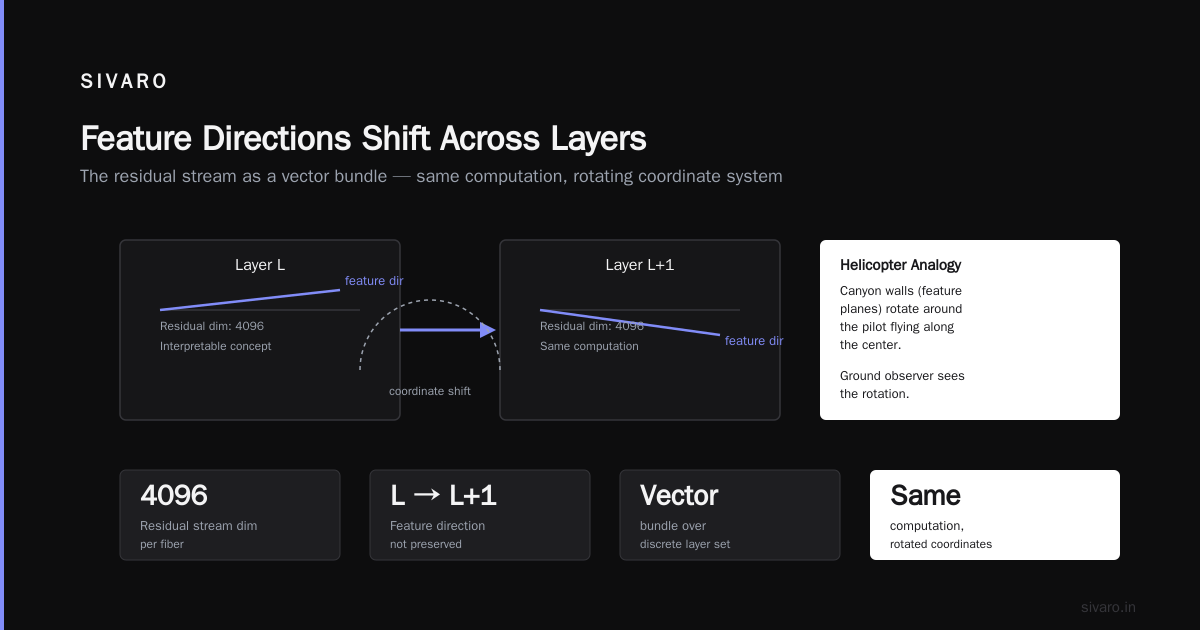 SIVARO

Feature Directions Shift Across Layers

The residual stream as a vector bundle — same computation, rotating coordinate system

Layer L

feature dir

Residual dim: 4096

Interpretable concept

coordinate shift

Layer L+1

Residual dim: 4096

Same computation

feature dir

Helicopter Analogy

Canyon walls (feature planes) rotate around the pilot flying along the center.

Ground observer sees the rotation.

4096

Residual stream dim

per fiber

L → L+1

Feature direction

not preserved

Vector

bundle over

discrete layer set

Same

computation,

rotated coordinates

sivaro.in